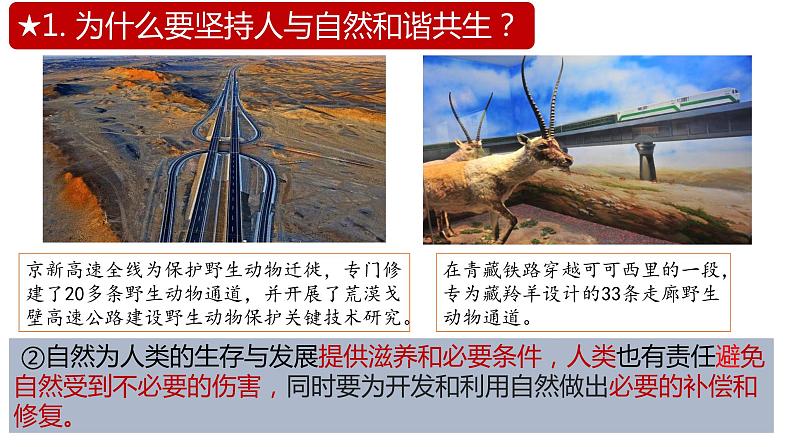 ★1. 为什么要坚持人与自然和谐共生？

京新高速全线为保护野生动物迁徙，专门修建了20多条野生动物通道，并开展了荒漠戈壁高速公路建设野生动物保护关键技术研究。

在青藏铁路穿越可可西里的一段，专为藏羚羊设计的33条走廊野生动物通道。

②自然为人类的生存与发展提供滋养和必要条件，人类也有责任避免自然受到不必要的伤害，同时要为开发和利用自然做出必要的补偿和修复。